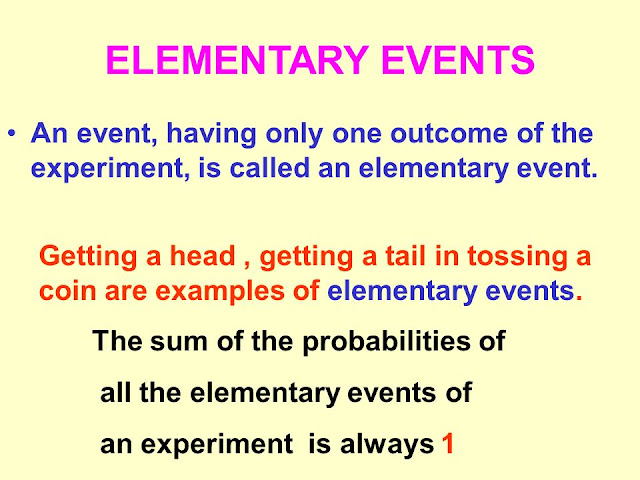 ELEMENTARY EVENTS

• An event, having only one outcome of the experiment, is called an elementary event.

Getting a head , getting a tail in tossing a coin are examples of elementary events.

The sum of the probabilities of all the elementary events of an experiment is always 1